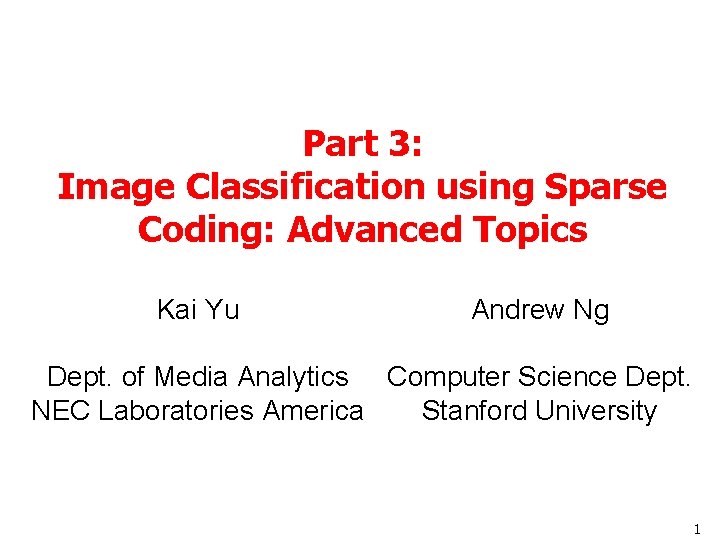 Part 3:
Image Classification using Sparse Coding: Advanced Topics

Kai Yu

Dept. of Media Analytics
NEC Laboratories America

Andrew Ng

Computer Science Dept.
Stanford University

1